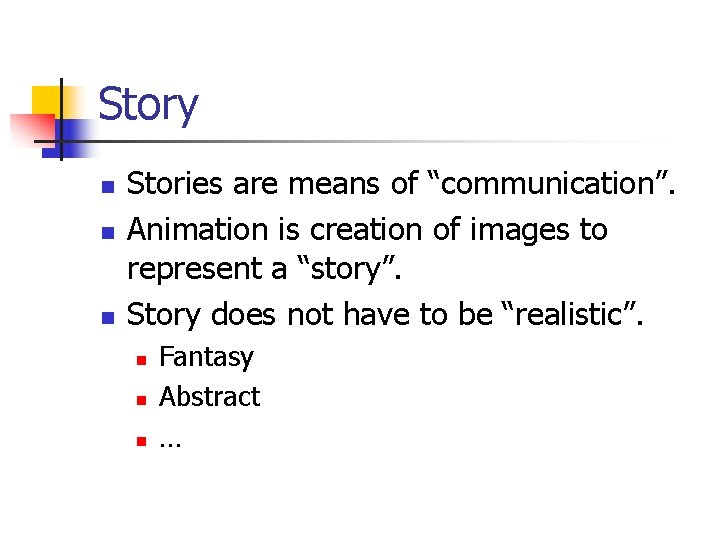 Story

- Stories are means of “communication”.
- Animation is creation of images to represent a “story”.
- Story does not have to be “realistic”.
  - Fantasy
  - Abstract
  - …